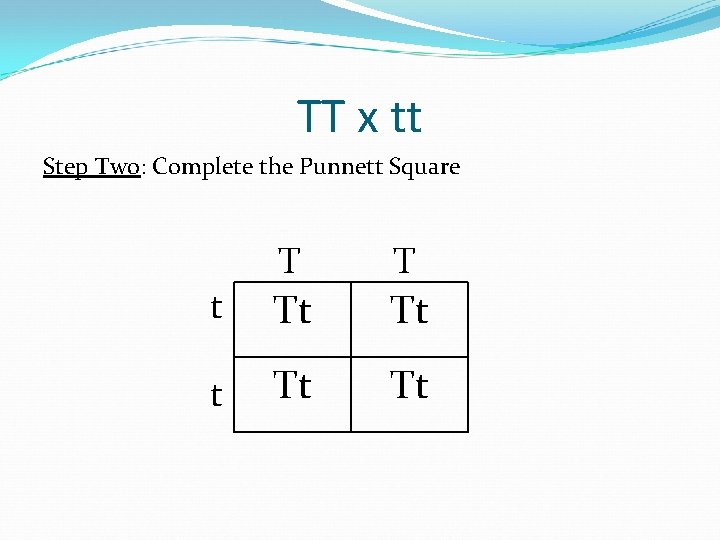 TT x tt

Step Two: Complete the Punnett Square

|   | T | T |
|---|---|---|
| t | Tt | Tt |
| t | Tt | Tt |